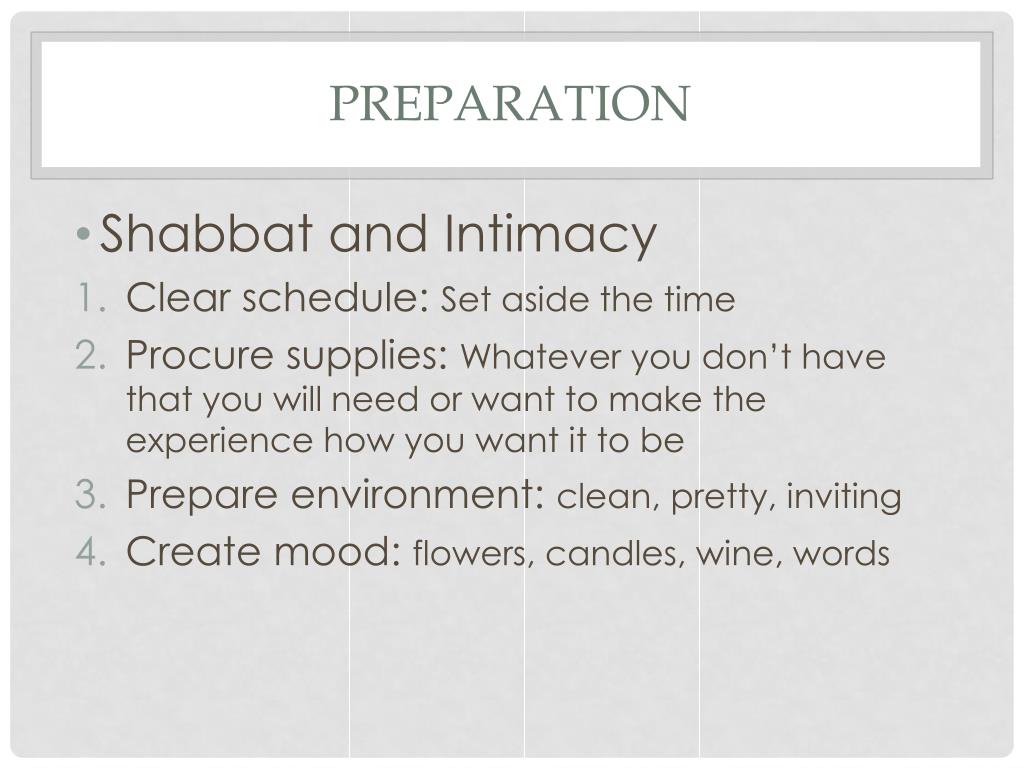 PREPARATION

• Shabbat and Intimacy

1. Clear schedule: Set aside the time
2. Procure supplies: Whatever you don't have that you will need or want to make the experience how you want it to be
3. Prepare environment: clean, pretty, inviting
4. Create mood: flowers, candles, wine, words